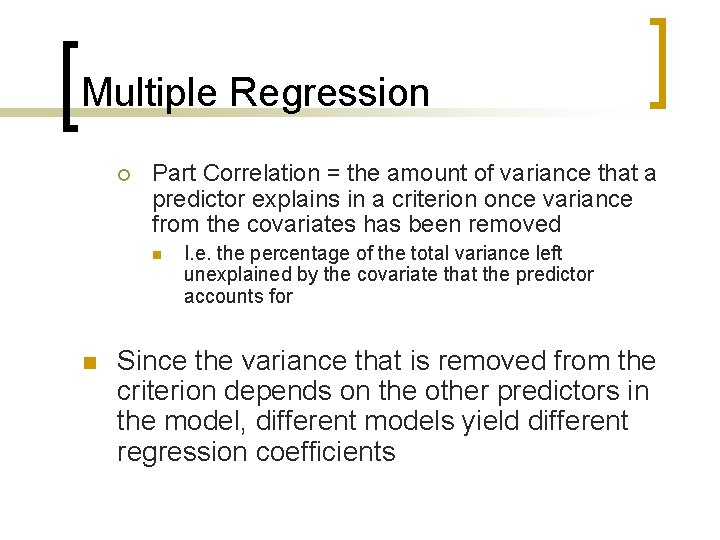 Multiple Regression

Part Correlation = the amount of variance that a predictor explains in a criterion once variance from the covariates has been removed

I.e. the percentage of the total variance left unexplained by the covariate that the predictor accounts for

Since the variance that is removed from the criterion depends on the other predictors in the model, different models yield different regression coefficients